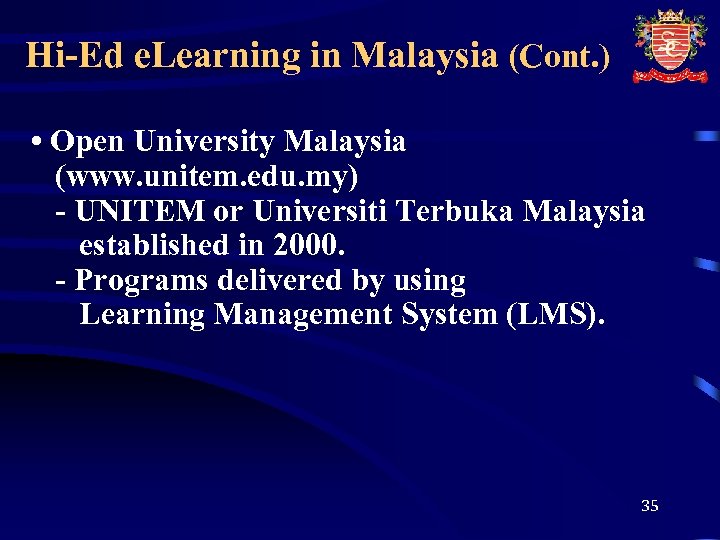 Hi-Ed eLearning in Malaysia (Cont.)

• Open University Malaysia (www.unitem.edu.my)
- UNITEM or Universiti Terbuka Malaysia established in 2000.
- Programs delivered by using Learning Management System (LMS).

35